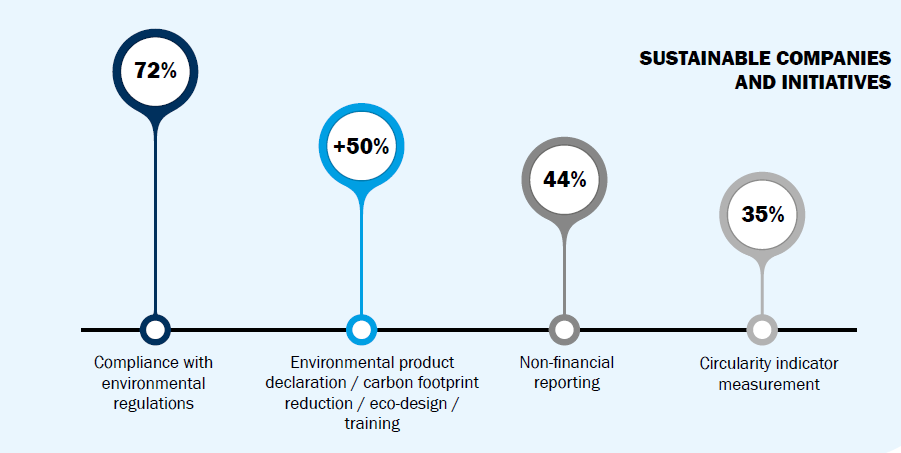 SUSTAINABLE COMPANIES AND INITIATIVES

72%

+50%

44%

35%

Compliance with environmental regulations

Environmental product declaration / carbon footprint reduction / eco-design / training

Non-financial reporting

Circularity indicator measurement